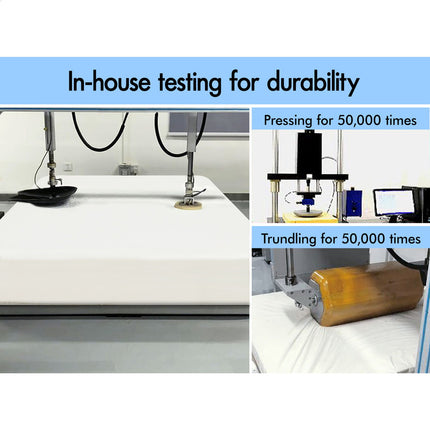 In-house testing for durability

Pressing for 50,000 times

Trundling for 50,000 times